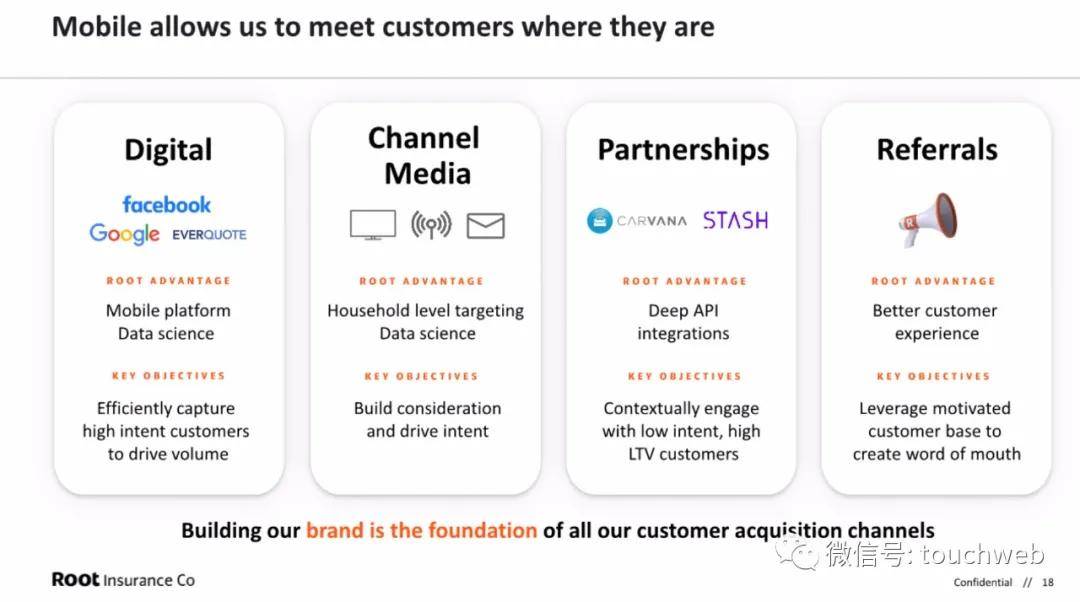 Mobile allows us to meet customers where they are

Digital

facebook
Google EVERQUOTE

ROOT ADVANTAGE

Mobile platform
Data science

KEY OBJECTIVES

Efficiently capture high intent customers to drive volume

Channel Media

ROOT ADVANTAGE

Household level targeting
Data science

KEY OBJECTIVES

Build consideration and drive intent

Partnerships

CARVANA STASH

ROOT ADVANTAGE

Deep API integrations

KEY OBJECTIVES

Contextually engage with low intent, high LTV customers

Referrals

ROOT ADVANTAGE

Better customer experience

KEY OBJECTIVES

Leverage motivated customer base to create word of mouth

Building our brand is the foundation of all our customer acquisition channels

Root Insurance Co

Confidential // 18

微信号: touchweb